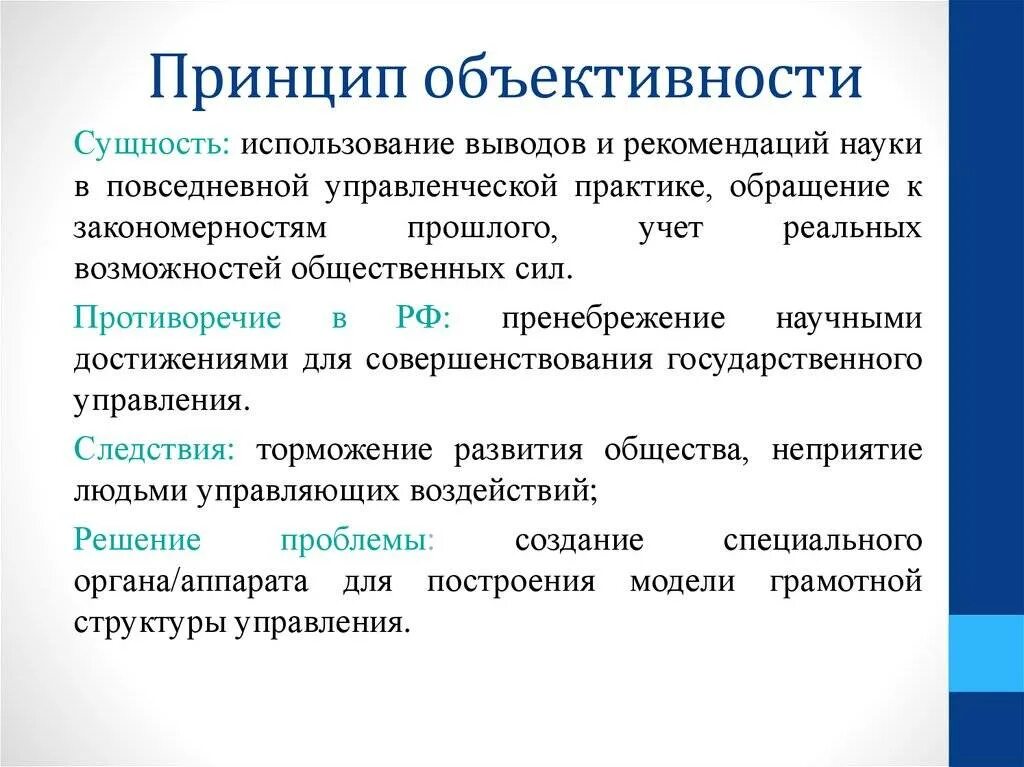 Принцип объективности

Сущность: использование выводов и рекомендаций науки в повседневной управленческой практике, обращение к закономерностям прошлого, учет реальных возможностей общественных сил.

Противоречие в РФ: пренебрежение научными достижениями для совершенствования государственного управления.

Следствия: торможение развития общества, неприятие людьми управляющих воздействий;

Решение проблемы: создание специального органа/аппарата для построения модели грамотной структуры управления.